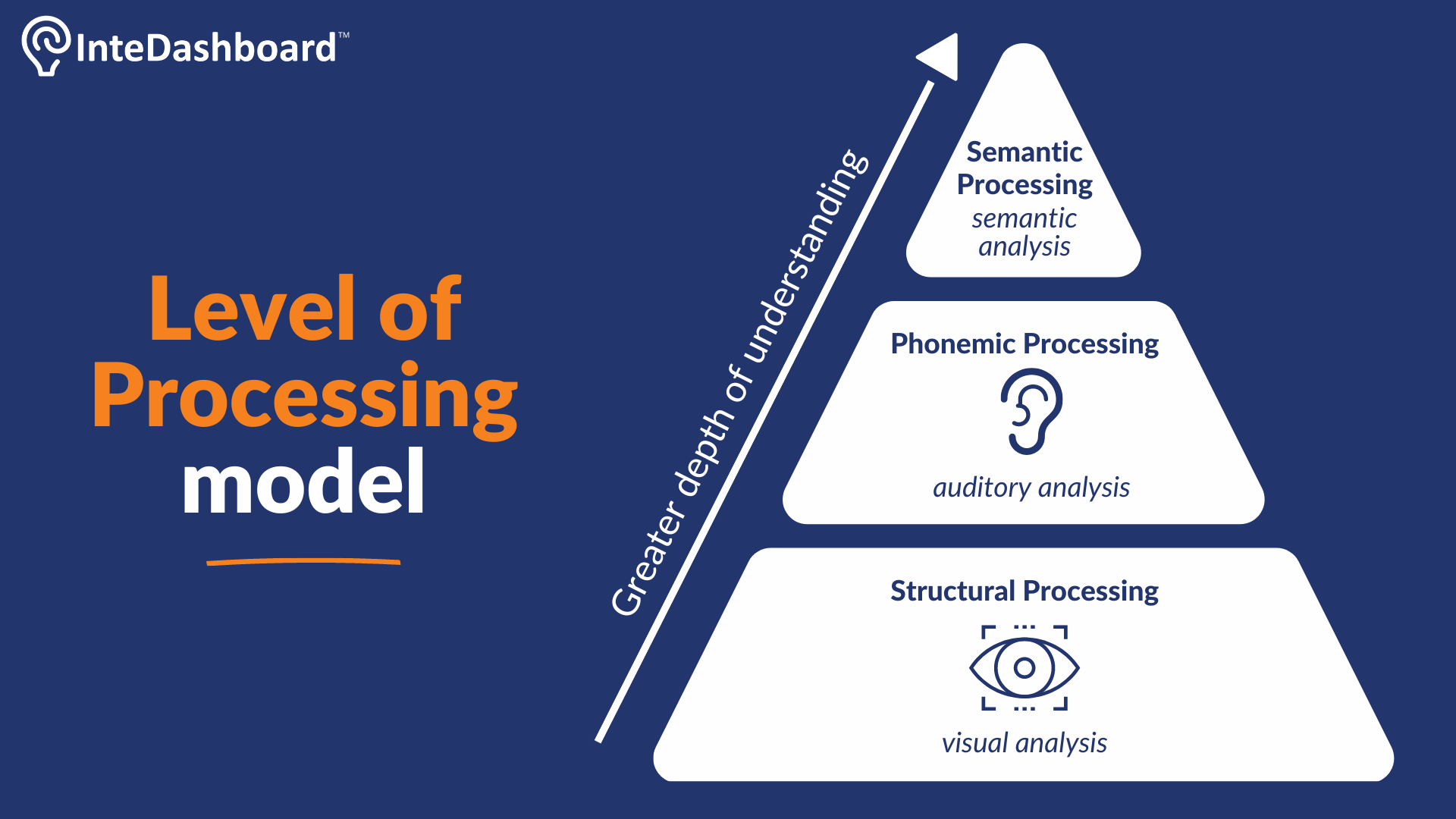 InteDashboard™

Level of Processing model

Greater depth of understanding

Semantic Processing
semantic analysis

Phonemic Processing
auditory analysis

Structural Processing
visual analysis